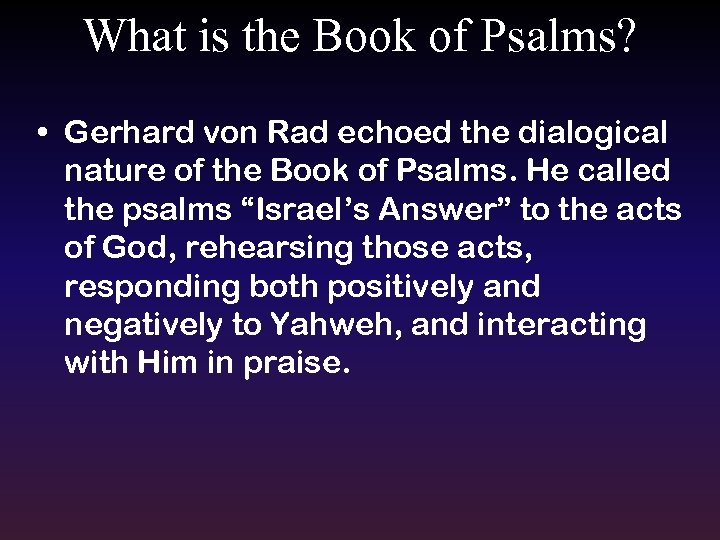 What is the Book of Psalms?

• Gerhard von Rad echoed the dialogical nature of the Book of Psalms. He called the psalms “Israel’s Answer” to the acts of God, rehearsing those acts, responding both positively and negatively to Yahweh, and interacting with Him in praise.